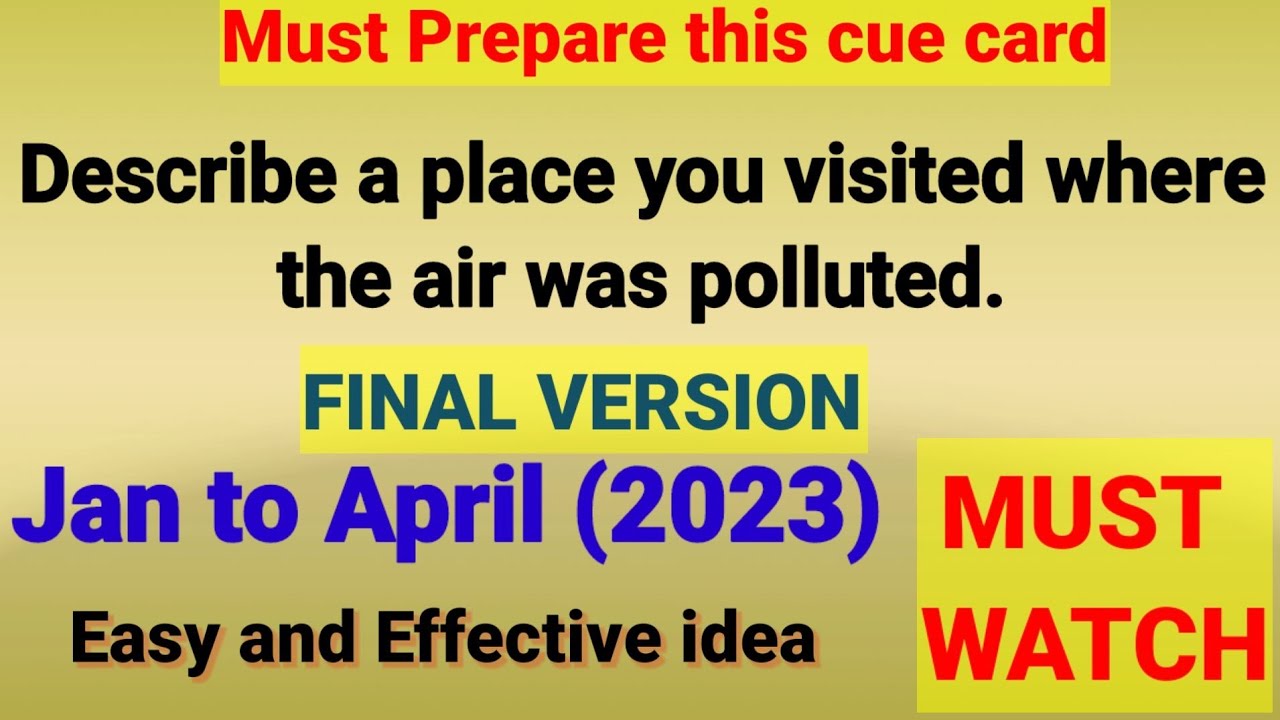 Must Prepare this cue card

Describe a place you visited where the air was polluted.

FINAL VERSION

Jan to April (2023)

Easy and Effective idea

MUST WATCH